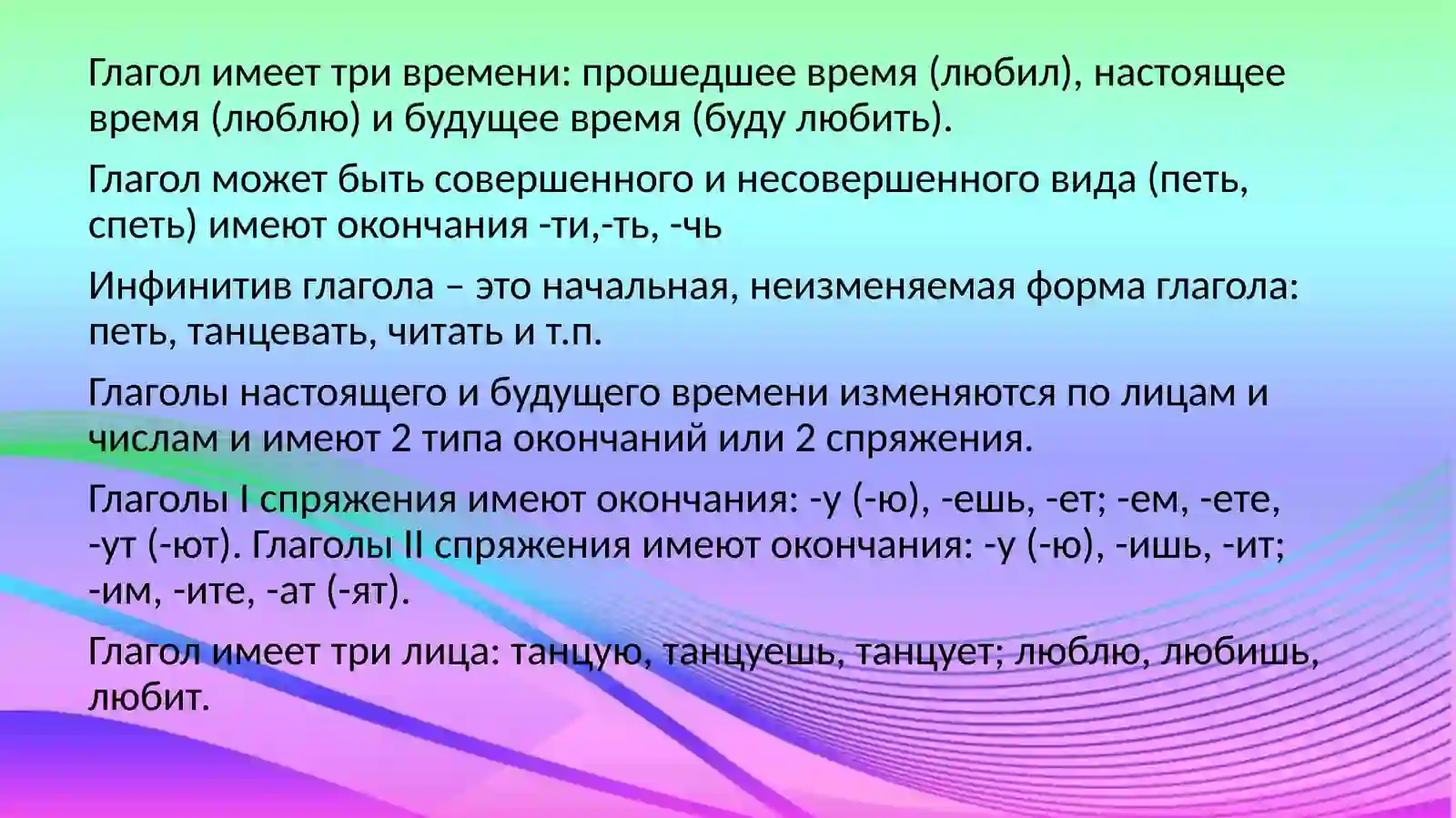 Глагол имеет три времени: прошедшее время (любил), настоящее время (люблю) и будущее время (буду любить).

Глагол может быть совершенного и несовершенного вида (петь, спеть) имеют окончания -ти,-ть, -чь

Инфинитив глагола – это начальная, неизменяемая форма глагола: петь, танцевать, читать и т.п.

Глаголы настоящего и будущего времени изменяются по лицам и числам и имеют 2 типа окончаний или 2 спряжения.

Глаголы I спряжения имеют окончания: -у (-ю), -ешь, -ет; -ем, -ете, -ут (-ют). Глаголы II спряжения имеют окончания: -у (-ю), -ишь, -ит; -им, -ите, -ат (-ят).

Глагол имеет три лица: танцую, танцуешь, танцует; люблю, любишь, любит.